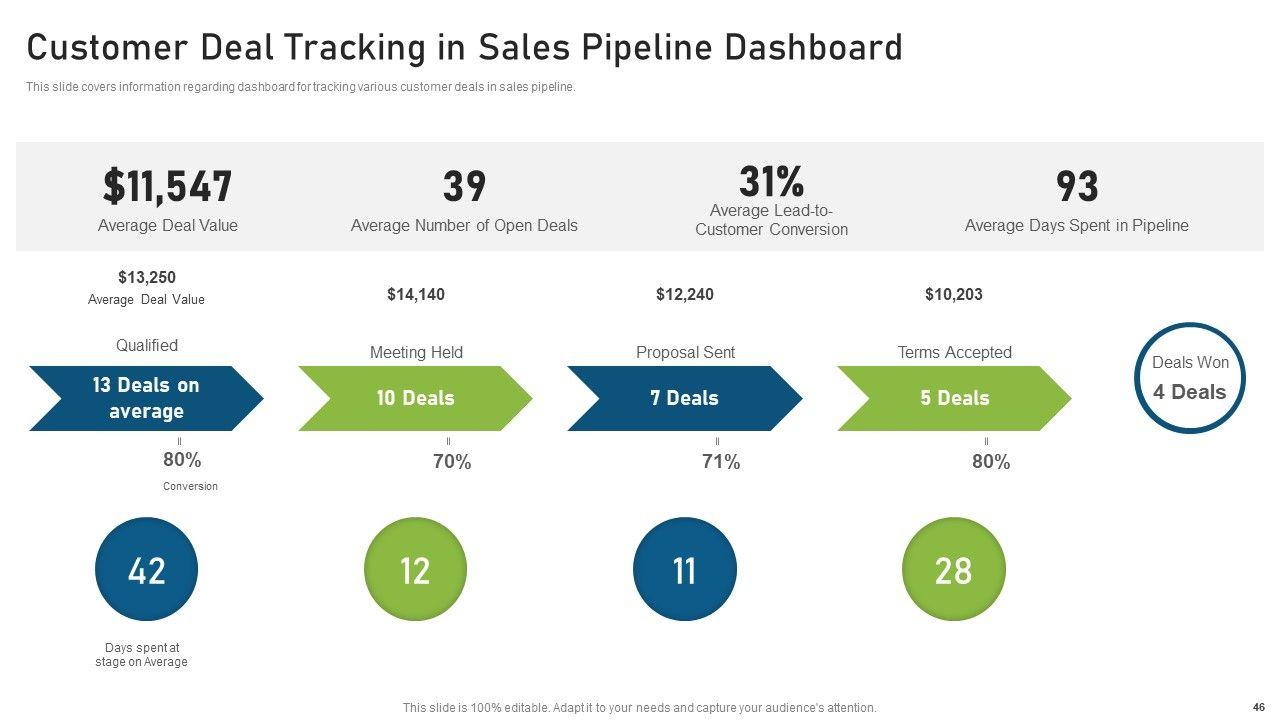 Customer Deal Tracking in Sales Pipeline Dashboard

This slide covers information regarding dashboard for tracking various customer deals in sales pipeline.

$11,547
Average Deal Value

39
Average Number of Open Deals

31%
Average Lead-to-Customer Conversion

93
Average Days Spent in Pipeline

$13,250
Average Deal Value

$14,140

$12,240

$10,203

Qualified

Meeting Held

Proposal Sent

Terms Accepted

Deals Won
4 Deals

13 Deals on average

10 Deals

7 Deals

5 Deals

80%
Conversion

70%

71%

80%

42

12

11

28

Days spent at stage on Average

This slide is 100% editable. Adapt it to your needs and capture your audience's attention.

46